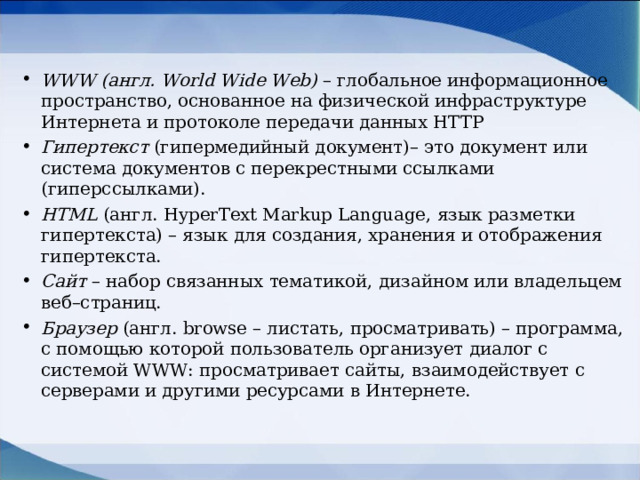 • WWW (англ. World Wide Web) – глобальное информационное пространство, основанное на физической инфраструктуре Интернета и протоколе передачи данных HTTP

• Гипертекст (гипермедийный документ)– это документ или система документов с перекрестными ссылками (гиперссылками).

• HTML (англ. HyperText Markup Language, язык разметки гипертекста) – язык для создания, хранения и отображения гипертекста.

• Сайт – набор связанных тематикой, дизайном или владельцем веб–страниц.

• Браузер (англ. browse – листать, просматривать) – программа, с помощью которой пользователь организует диалог с системой WWW: просматривает сайты, взаимодействует с серверами и другими ресурсами в Интернете.